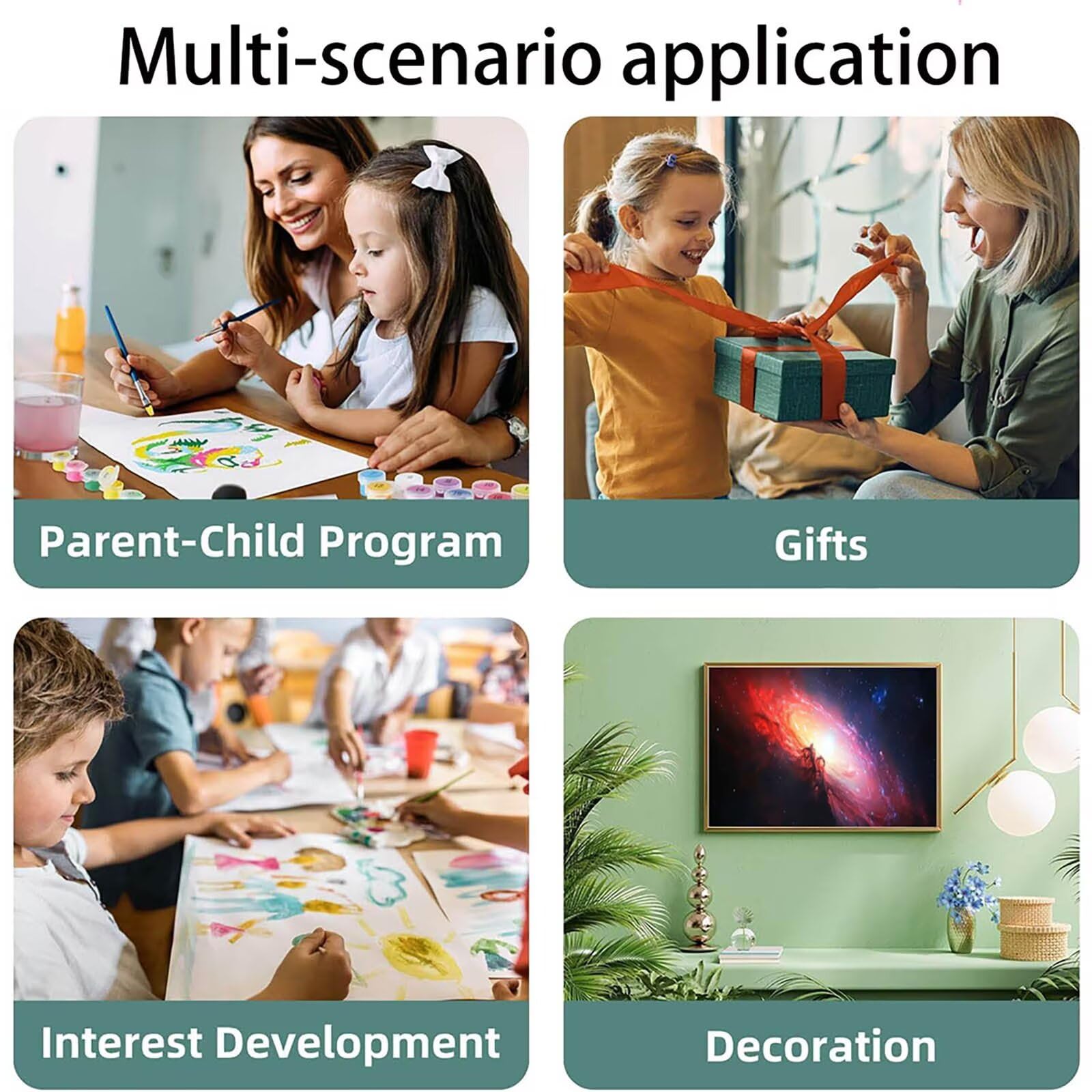 Multi-scenario application

Parent-Child Program

Gifts

Interest Development

Decoration